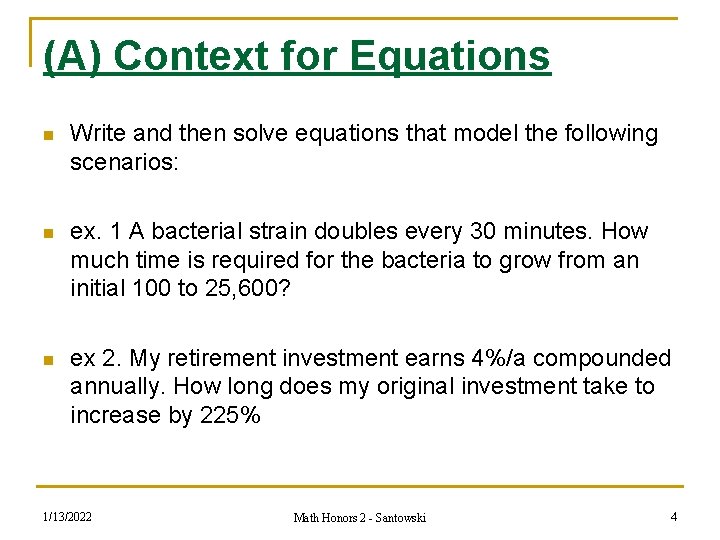 (A) Context for Equations

Write and then solve equations that model the following scenarios:

ex. 1 A bacterial strain doubles every 30 minutes. How much time is required for the bacteria to grow from an initial 100 to 25,600?

ex 2. My retirement investment earns 4%/a compounded annually. How long does my original investment take to increase by 225%

1/13/2022

Math Honors 2 - Santowski

4